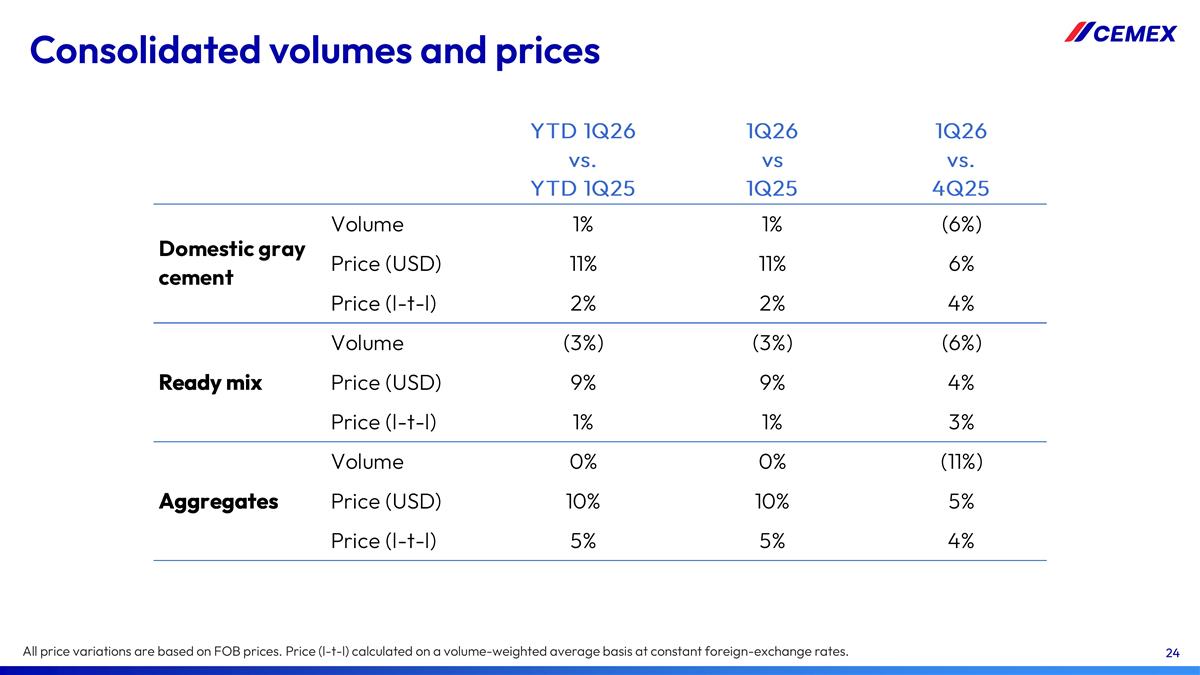 Consolidated volumes and prices

CEMEX

| | | YTD 1Q26 vs. YTD 1Q25 | 1Q26 vs 1Q25 | 1Q26 vs. 4Q25 |
|---|---|---|---|---|
| Domestic gray cement | Volume | 1% | 1% | (6%) |
| | Price (USD) | 11% | 11% | 6% |
| | Price (l-t-l) | 2% | 2% | 4% |
| Ready mix | Volume | (3%) | (3%) | (6%) |
| | Price (USD) | 9% | 9% | 4% |
| | Price (l-t-l) | 1% | 1% | 3% |
| Aggregates | Volume | 0% | 0% | (11%) |
| | Price (USD) | 10% | 10% | 5% |
| | Price (l-t-l) | 5% | 5% | 4% |

All price variations are based on FOB prices. Price (l-t-l) calculated on a volume-weighted average basis at constant foreign-exchange rates.

24